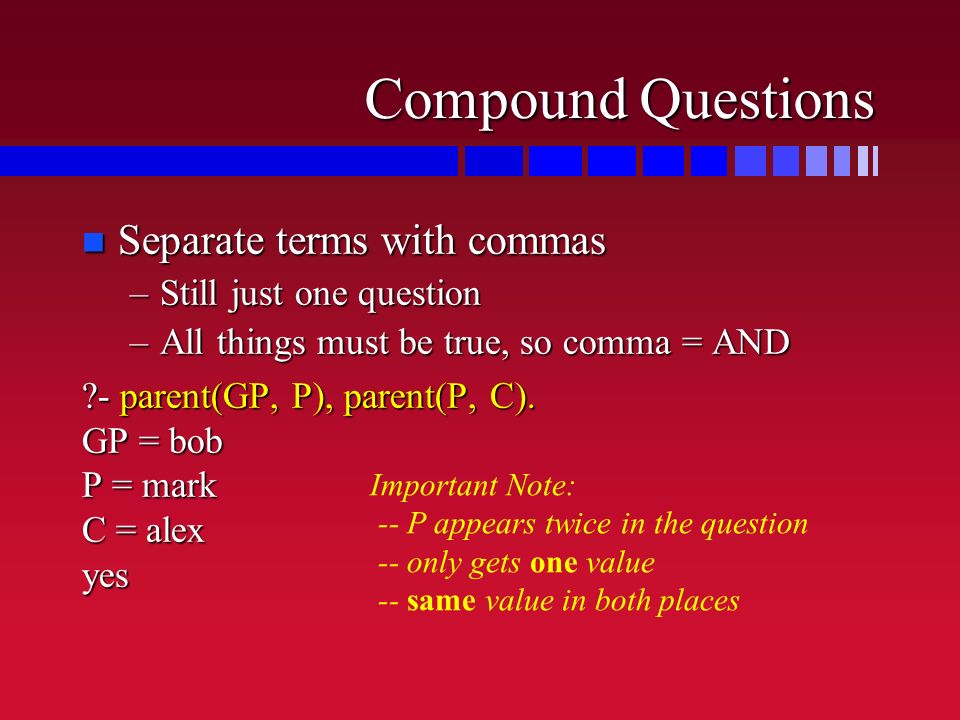 Compound Questions

Separate terms with commas
– Still just one question
– All things must be true, so comma = AND

?- parent(GP, P), parent(P, C).
GP = bob
P = mark
C = alex
yes

Important Note:
-- P appears twice in the question
-- only gets one value
-- same value in both places